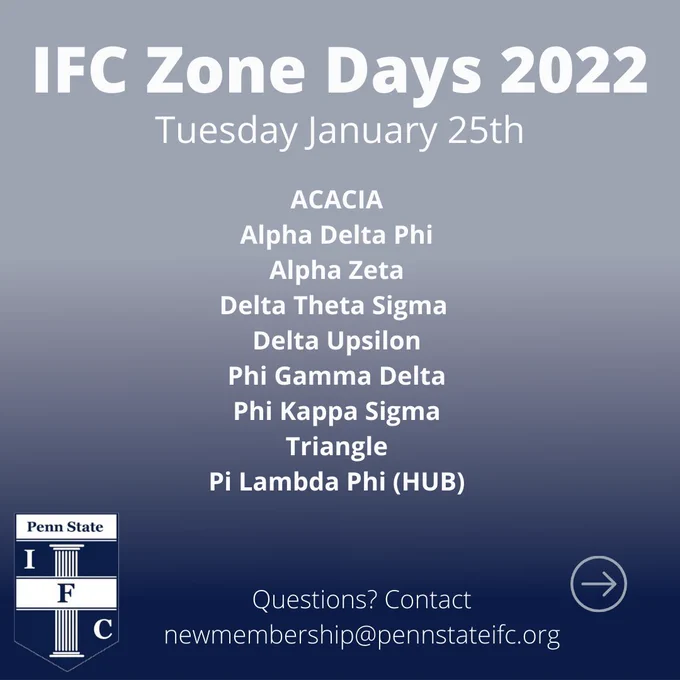 IFC Zone Days 2022
Tuesday January 25th

ACACIA
Alpha Delta Phi
Alpha Zeta
Delta Theta Sigma
Delta Upsilon
Phi Gamma Delta
Phi Kappa Sigma
Triangle
Pi Lambda Phi (HUB)

Penn State
I
F
C

Questions? Contact
newmembership@pennstateifc.org